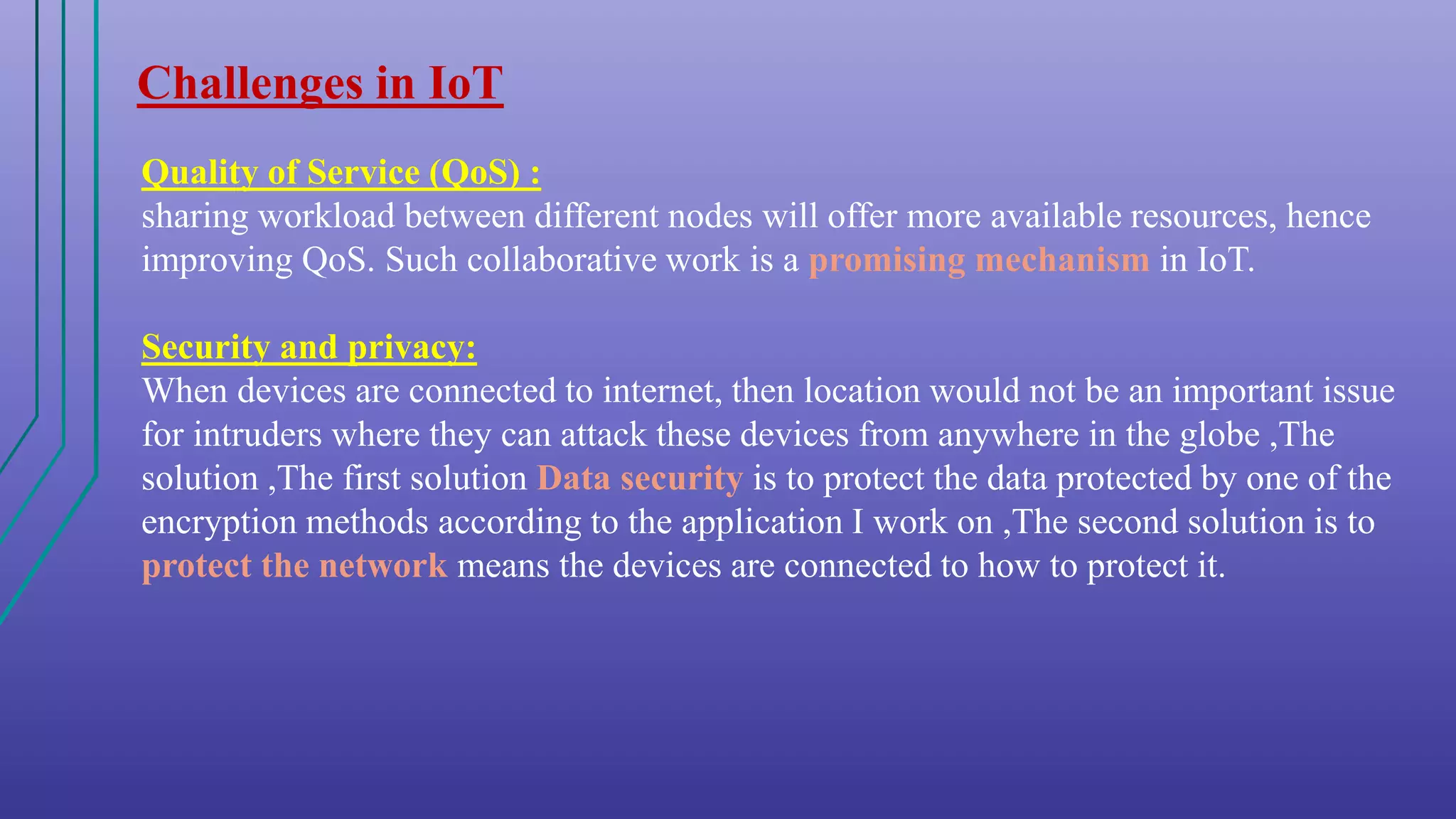 Challenges in IoT

Quality of Service (QoS) :
sharing workload between different nodes will offer more available resources, hence improving QoS. Such collaborative work is a promising mechanism in IoT.

Security and privacy:
When devices are connected to internet, then location would not be an important issue for intruders where they can attack these devices from anywhere in the globe ,The solution ,The first solution Data security is to protect the data protected by one of the encryption methods according to the application I work on ,The second solution is to protect the network means the devices are connected to how to protect it.